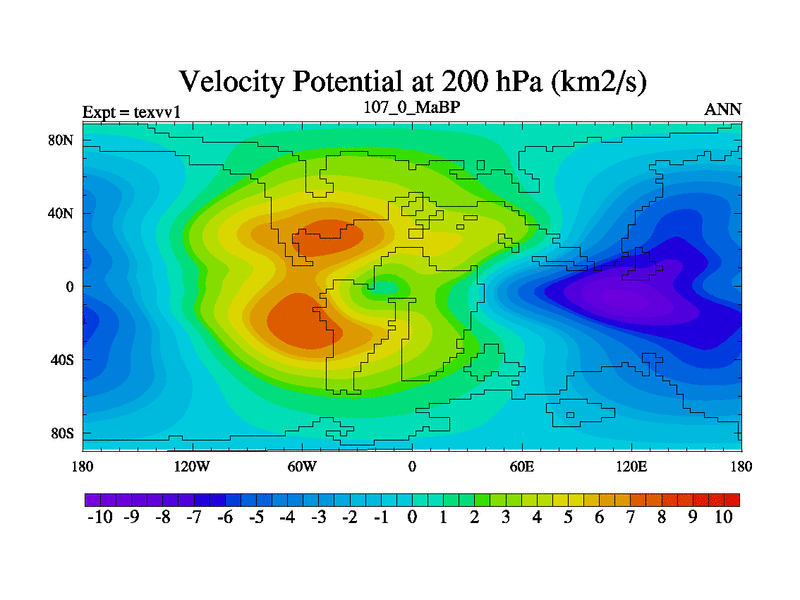 Velocity Potential at 200 hPa (km2/s)

Expt = texvv1

107_0_MaBP

ANN

80N

40N

0

40S

80S

180

120W

60W

0

60E

120E

180

-10 -9 -8 -7 -6 -5 -4 -3 -2 -1 0 1 2 3 4 5 6 7 8 9 10